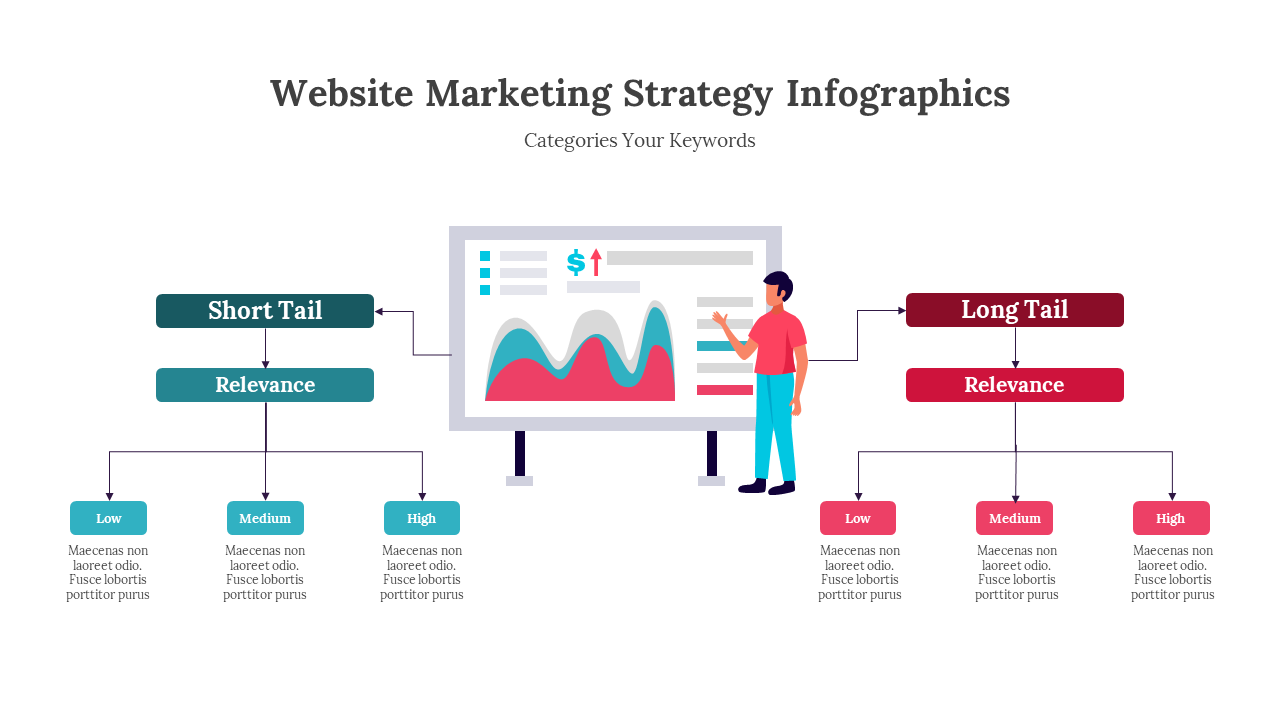 Website Marketing Strategy Infographics

Categories Your Keywords

Short Tail

Relevance

Low

Maecenas non laoreet odio. Fusce lobortis porttitor purus

Medium

Maecenas non laoreet odio. Fusce lobortis porttitor purus

High

Maecenas non laoreet odio. Fusce lobortis porttitor purus

$

Long Tail

Relevance

Low

Maecenas non laoreet odio. Fusce lobortis porttitor purus

Medium

Maecenas non laoreet odio. Fusce lobortis porttitor purus

High

Maecenas non laoreet odio. Fusce lobortis porttitor purus